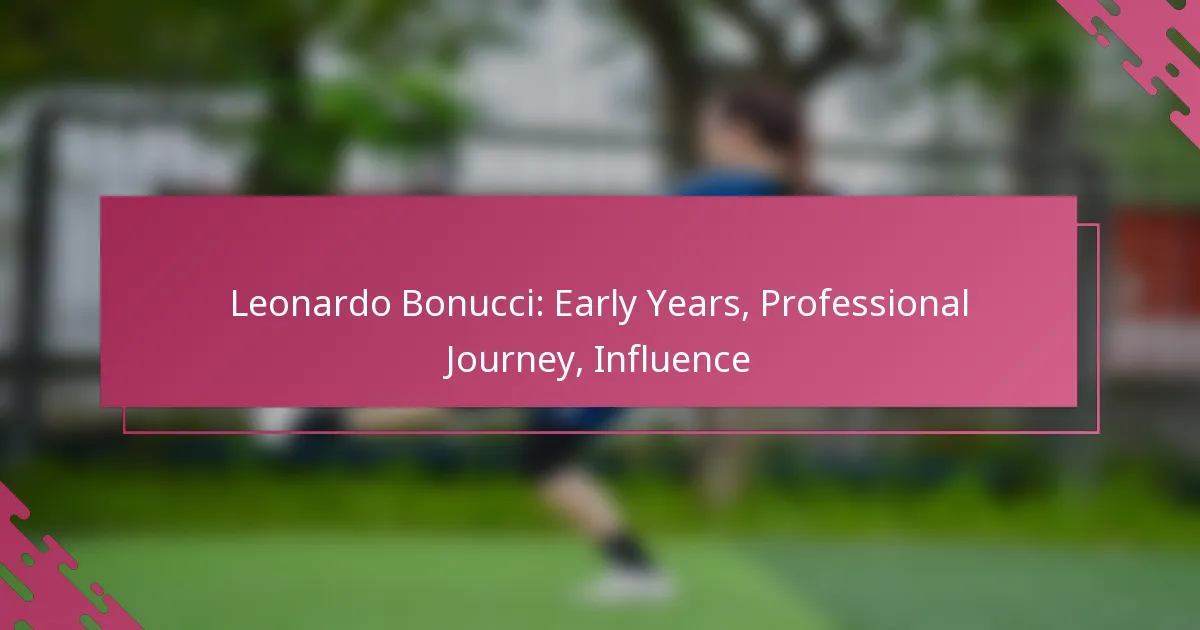 Leonardo Bonucci: Early Years, Professional Journey, Influence